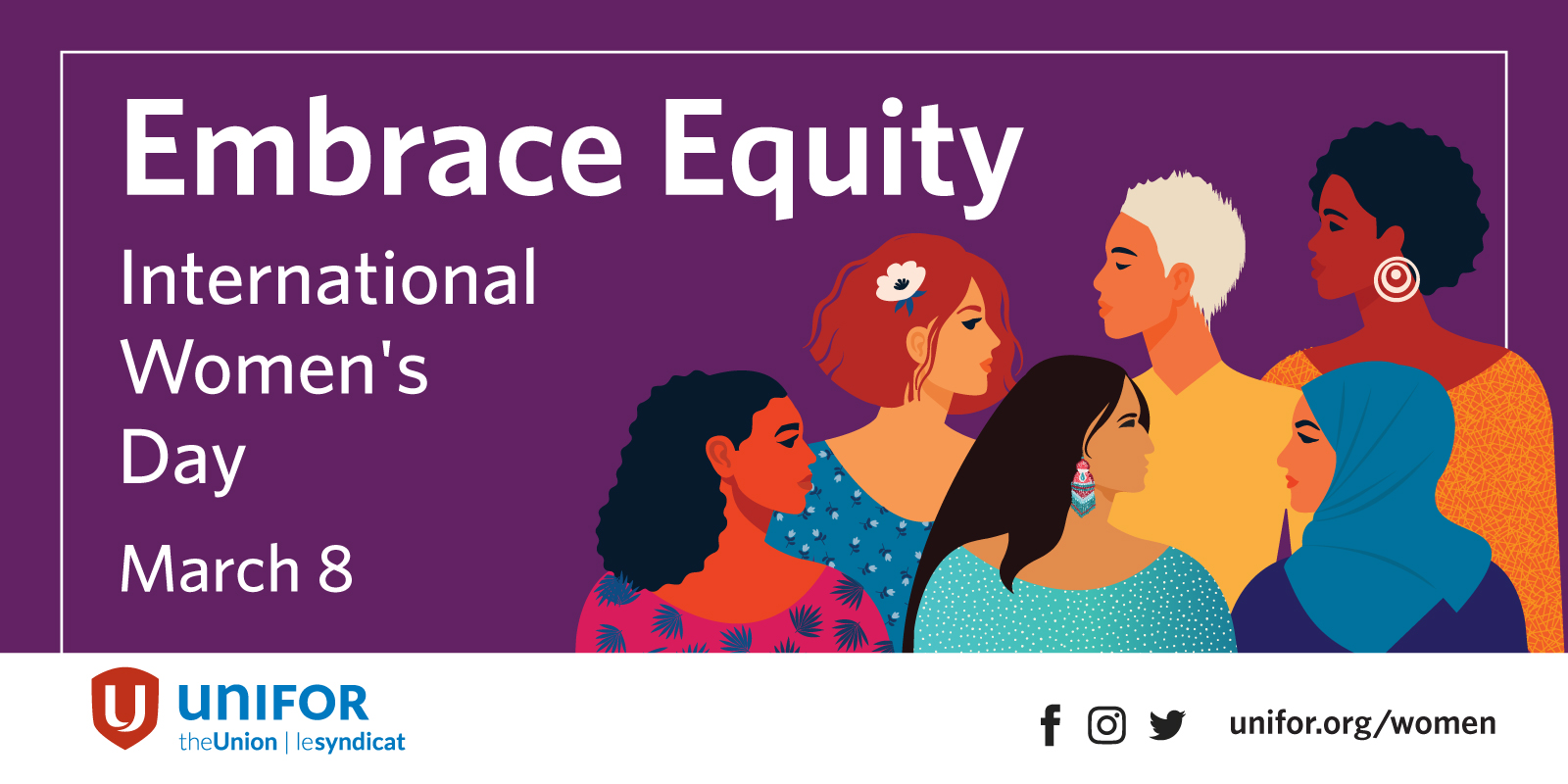 Embrace Equity

International Women's Day

March 8

UNIFOR
theUnion | lesyndicat

unifor.org/women